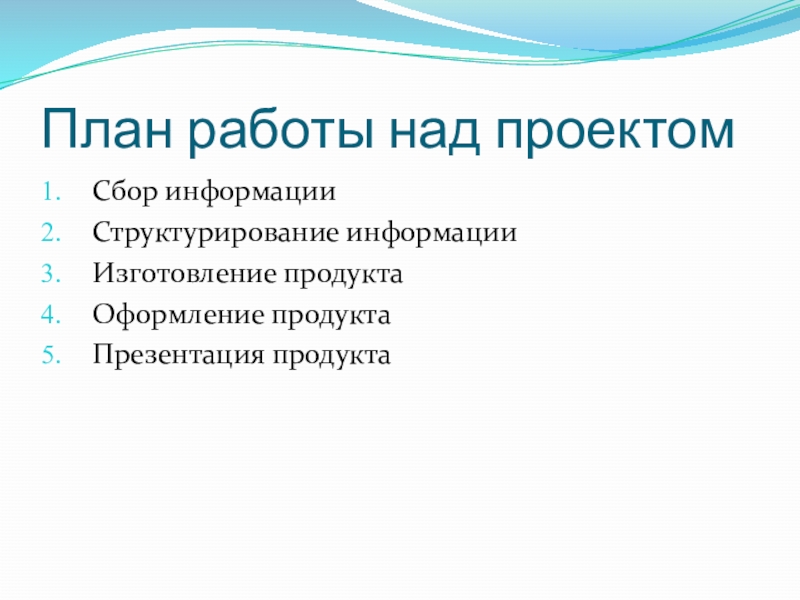 План работы над проектом

1. Сбор информации
2. Структурирование информации
3. Изготовление продукта
4. Оформление продукта
5. Презентация продукта